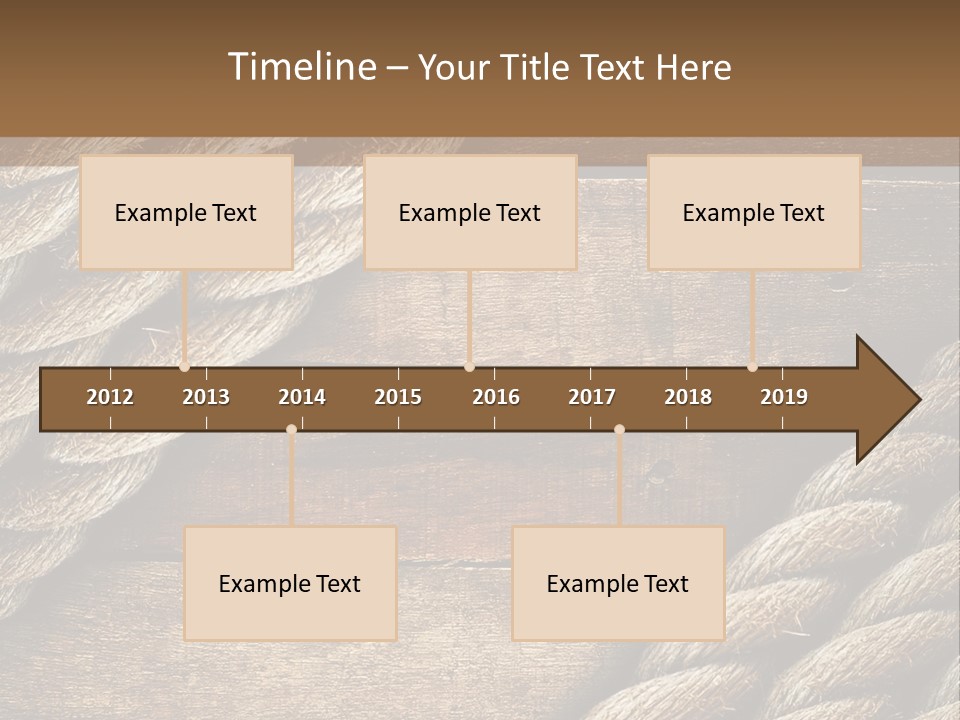 Timeline – Your Title Text Here

Example Text

Example Text

Example Text

2012 2013 2014 2015 2016 2017 2018 2019

Example Text

Example Text